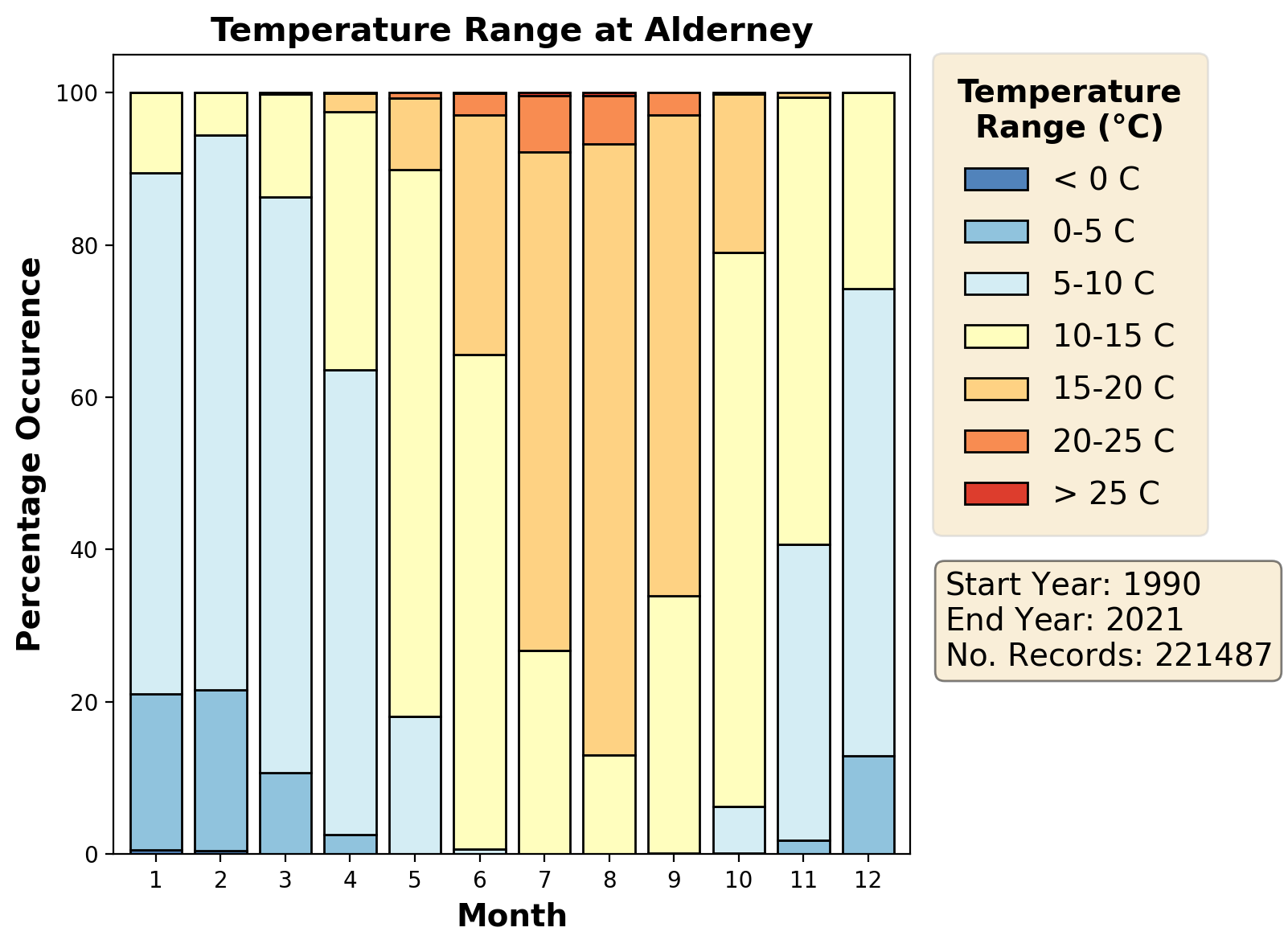 Temperature Range at Alderney

Percentage Occurence

100
80
60
40
20
0

1 2 3 4 5 6 7 8 9 10 11 12

Month

Temperature Range (°C)
< 0 C
0-5 C
5-10 C
10-15 C
15-20 C
20-25 C
> 25 C

Start Year: 1990
End Year: 2021
No. Records: 221487